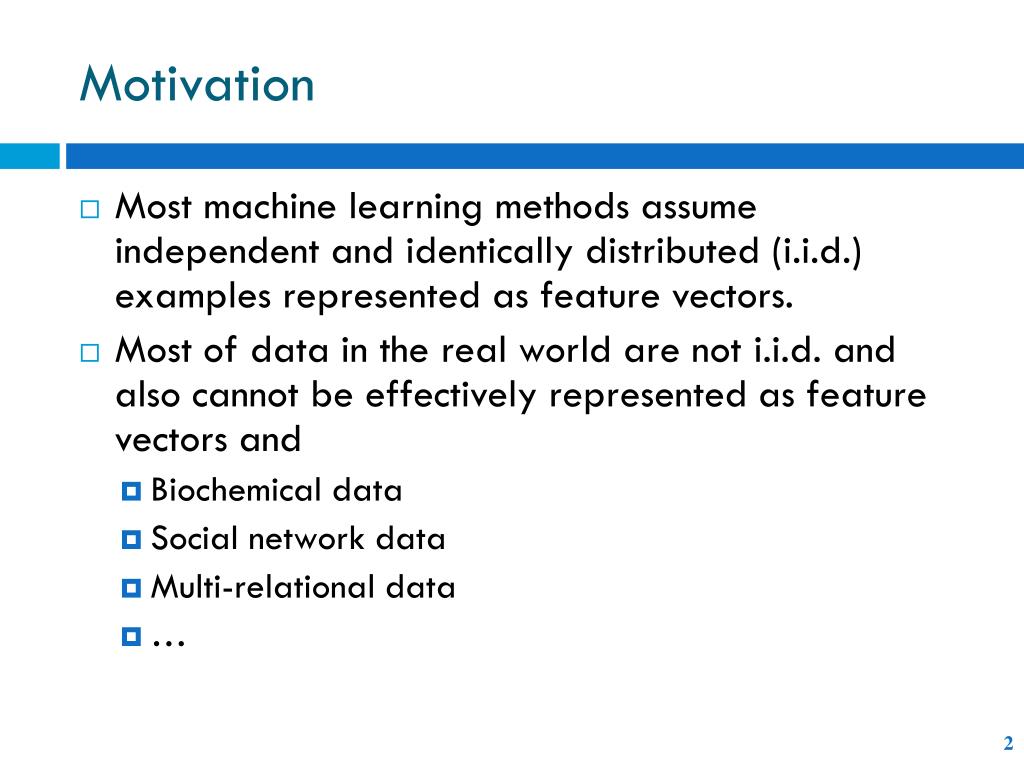 Motivation

Most machine learning methods assume independent and identically distributed (i.i.d.) examples represented as feature vectors.

Most of data in the real world are not i.i.d. and also cannot be effectively represented as feature vectors and

Biochemical data

Social network data

Multi-relational data

…

2